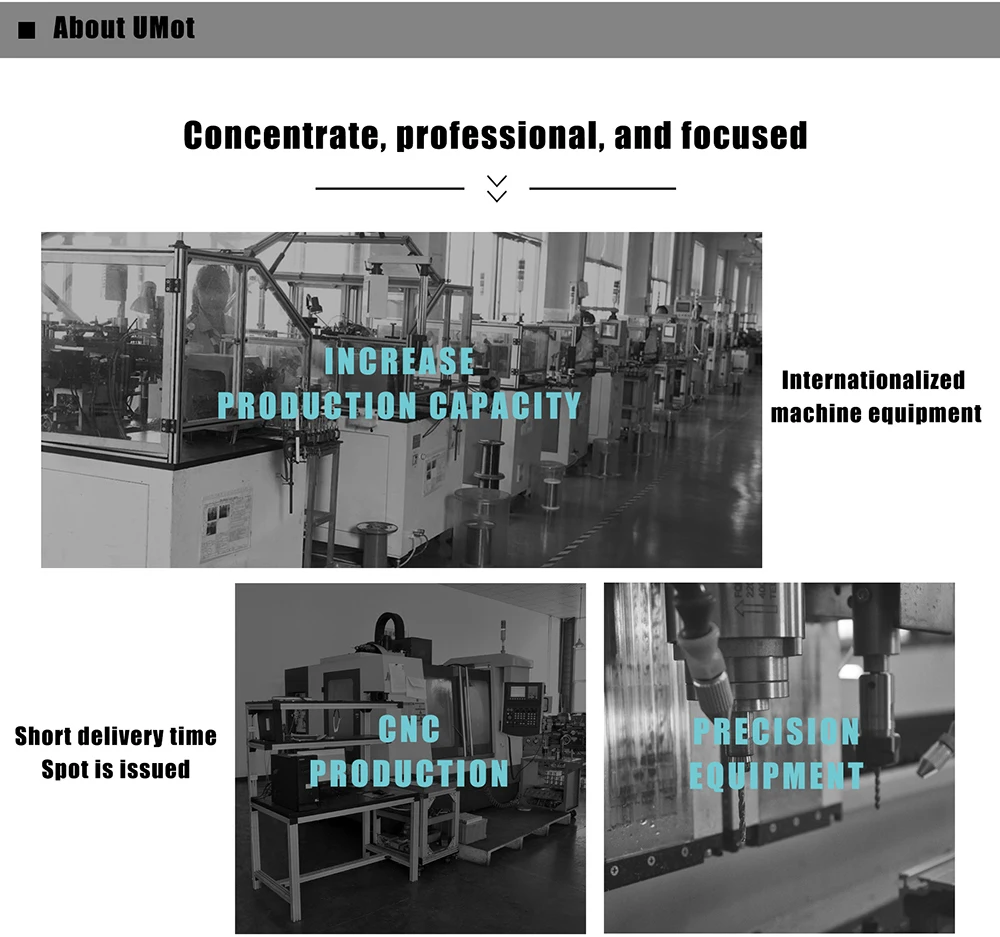 ■ About UMot

Concentrate, professional, and focused

INCREASE
PRODUCTION CAPACITY

Internationalized
machine equipment

Short delivery time
Spot is issued

CNC
PRODUCTION

PRECISION
EQUIPMENT